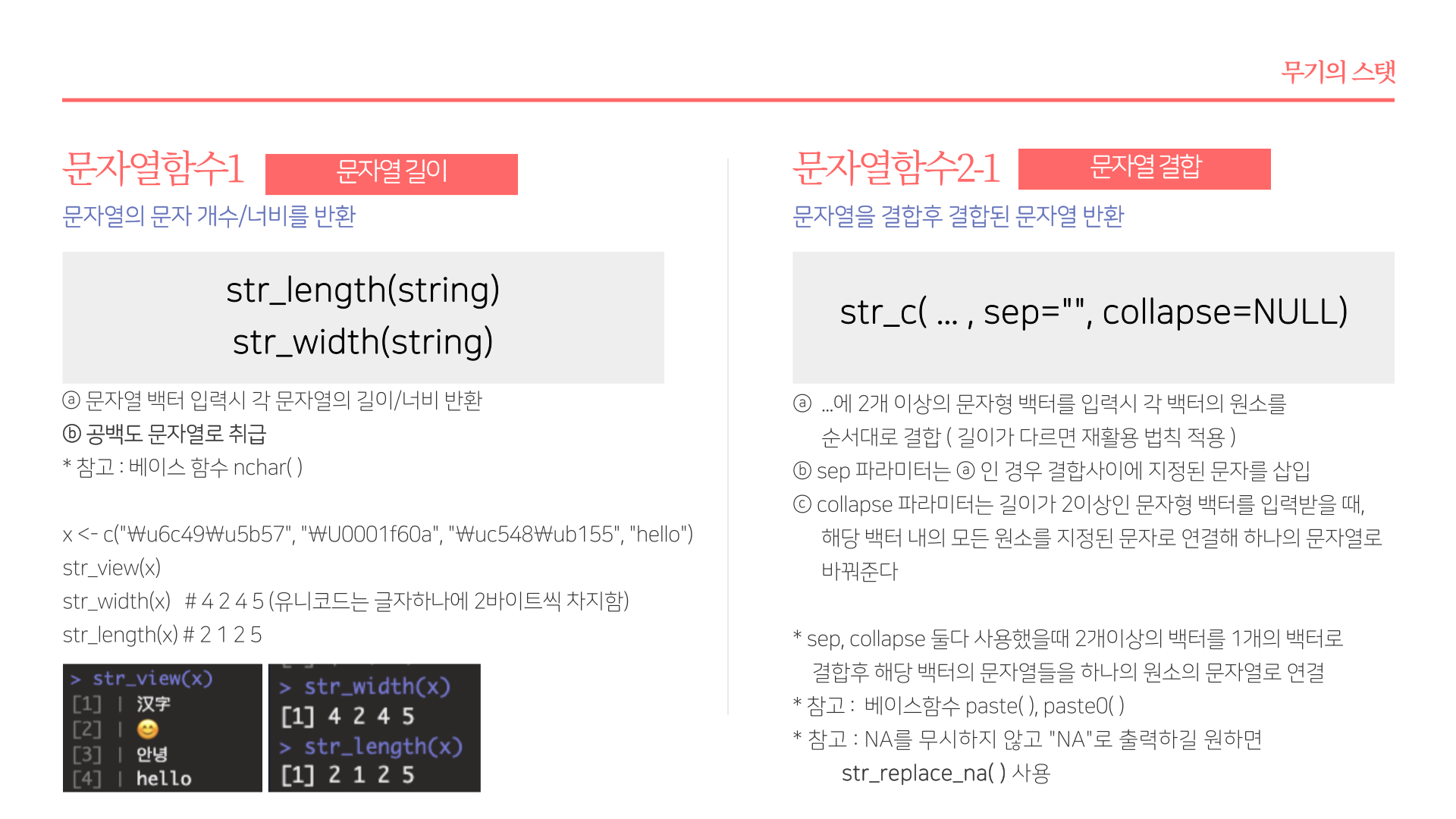 무기의 스탯

문자열함수1 문자열 길이

문자열의 문자 개수/너비를 반환

str_length(string)
str_width(string)

ⓐ 문자열 벡터 입력시 각 문자열의 길이/너비 반환
ⓑ 공백도 문자열로 취급
* 참고 : 베이스 함수 nchar( )

x <- c("₩u6c49₩u5b57", "₩U0001f60a", "₩uc548₩ub155", "hello")
str_view(x)
str_width(x) # 4 2 4 5 (유니코드는 글자하나에 2바이트씩 차지함)
str_length(x) # 2 1 2 5

> str_view(x)
[1] | 汉字
[2] | 😊
[3] | 안녕
[4] | hello

> str_width(x)
[1] 4 2 4 5
> str_length(x)
[1] 2 1 2 5

문자열함수2-1 문자열 결합

문자열을 결합후 결합된 문자열 반환

str_c( ... , sep="", collapse=NULL)

ⓐ ...에 2개 이상의 문자형 벡터를 입력시 각 벡터의 원소를 순서대로 결합 ( 길이가 다르면 재활용 법칙 적용 )
ⓑ sep 파라미터는 ⓐ 인 경우 결합사이에 지정된 문자를 삽입
ⓒ collapse 파라미터는 길이가 2이상인 문자형 벡터를 입력받을 때, 해당 벡터 내의 모든 원소를 지정된 문자로 연결해 하나의 문자열로 바꿔준다

* sep, collapse 둘다 사용했을때 2개이상의 벡터를 1개의 벡터로 결합후 해당 벡터의 문자열들을 하나의 원소의 문자열로 연결
* 참고 : 베이스함수 paste( ), paste0( )
* 참고 : NA를 무시하지 않고 "NA"로 출력하길 원하면 str_replace_na( ) 사용